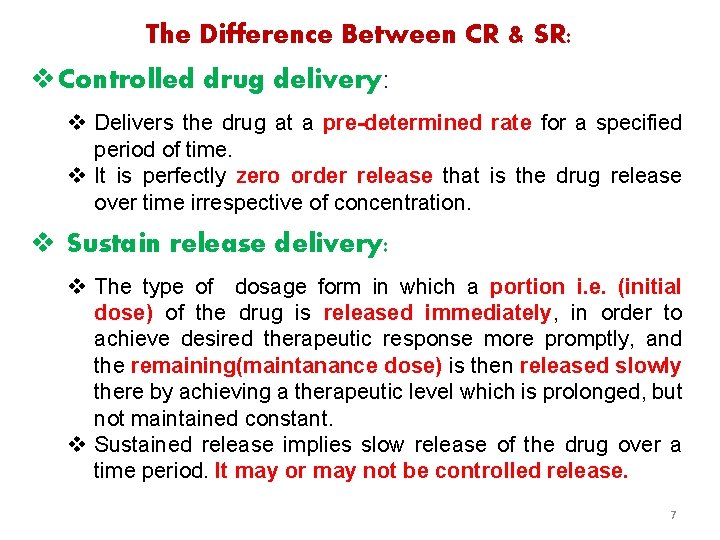 The Difference Between CR & SR:

❖ Controlled drug delivery:

❖ Delivers the drug at a pre-determined rate for a specified period of time.
❖ It is perfectly zero order release that is the drug release over time irrespective of concentration.

❖ Sustain release delivery:

❖ The type of dosage form in which a portion i.e. (initial dose) of the drug is released immediately, in order to achieve desired therapeutic response more promptly, and the remaining(maintanance dose) is then released slowly there by achieving a therapeutic level which is prolonged, but not maintained constant.
❖ Sustained release implies slow release of the drug over a time period. It may or may not be controlled release.

7